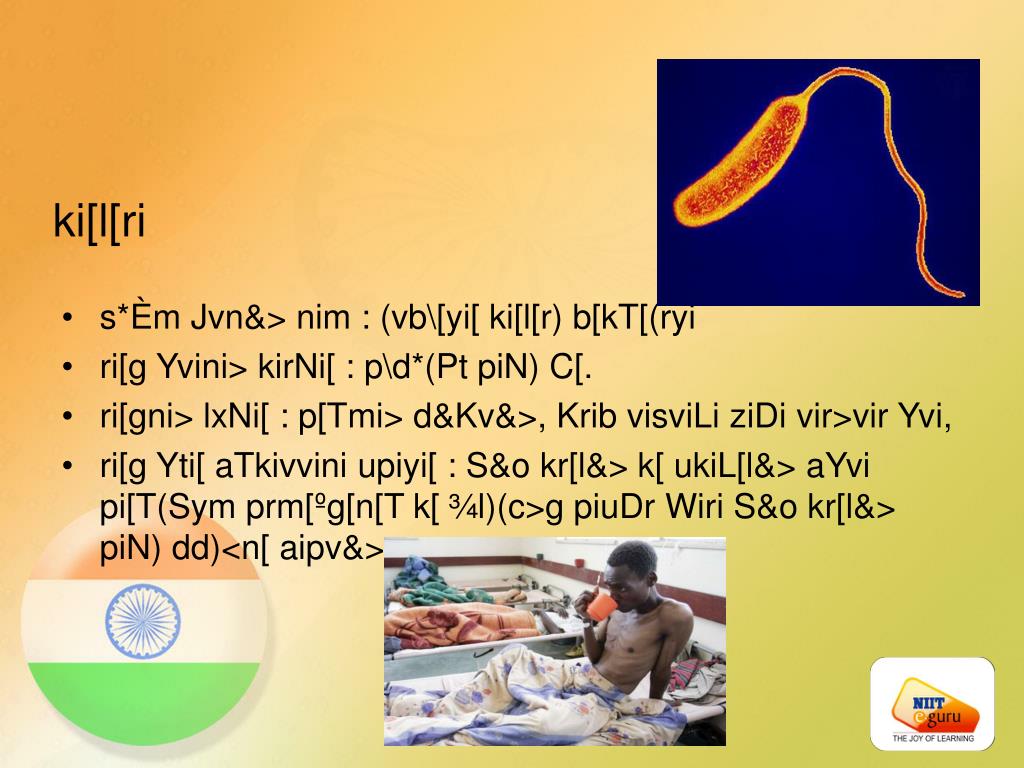 ki[l[ri

• s*Èm Jvn&> nim : (vb\[yi[ ki[l[r) b[kT[(ryi
• ri[g Yvini> kirNi[ : p\d*(Pt piN) C[.
• ri[gni> lxNi[ : p[Tmi> d&Kv&>, Krib visviLi ziDi vir>vir Yvi,
• ri[g Yti[ aTkivvini upiyi[ : S&o kr[l&> k[ ukiL[l&> aYvi pi[T(Sym prm[ºg[n[T k[ ¾l)(c>g piuDr Wiri S&o kr[l&> piN) dd)<n[ aipv&>

NIIT eguru
THE JOY OF LEARNING